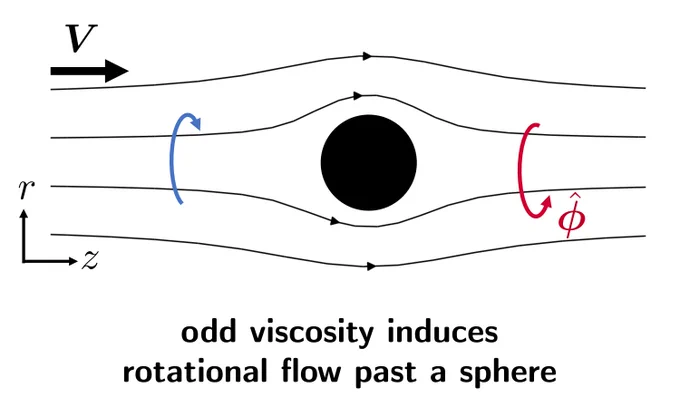 $\boldsymbol{V}$

$r$

$z$

$\hat{\phi}$

odd viscosity induces rotational flow past a sphere